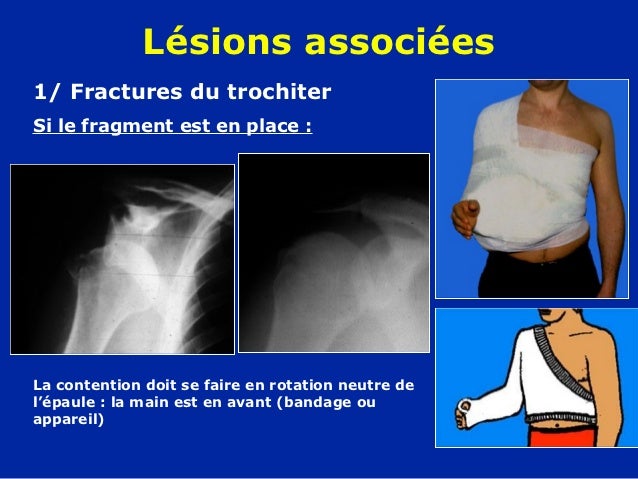 Lésions associées

1/ Fractures du trochiter

Si le fragment est en place :

La contention doit se faire en rotation neutre de l'épaule : la main est en avant (bandage ou appareil)